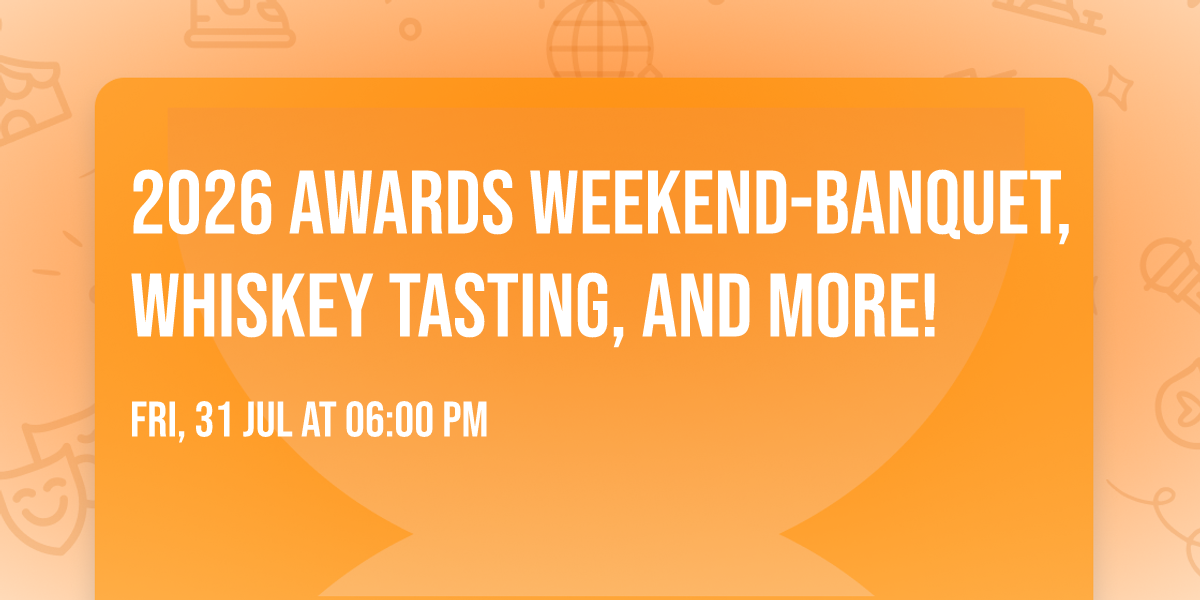 2026 AWARDS WEEKEND-BANQUET, WHISKEY TASTING, AND MORE!

FRI, 31 JUL AT 06:00 PM